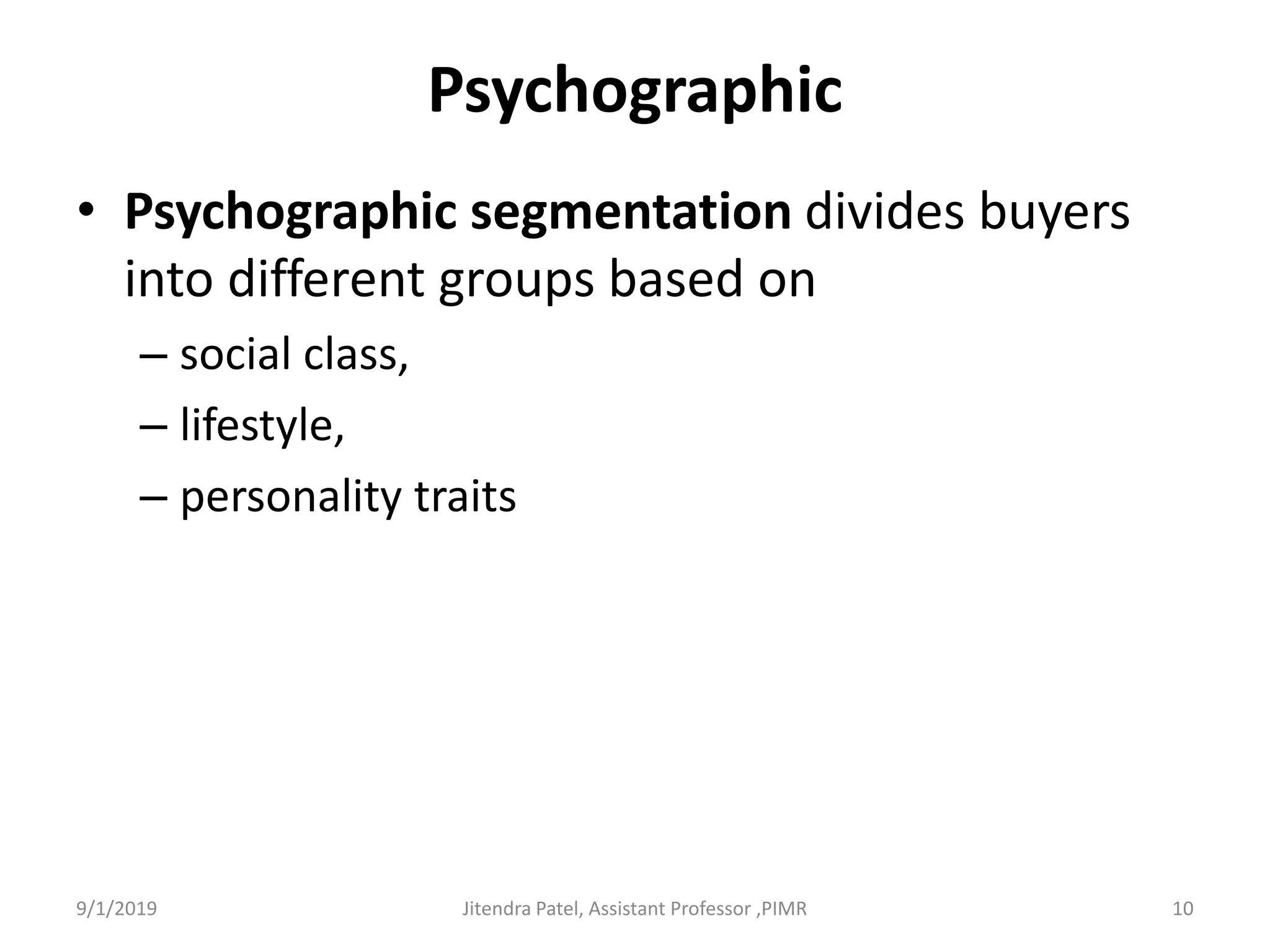 Psychographic

• Psychographic segmentation divides buyers into different groups based on

– social class,

– lifestyle,

– personality traits

9/1/2019

Jitendra Patel, Assistant Professor ,PIMR

10